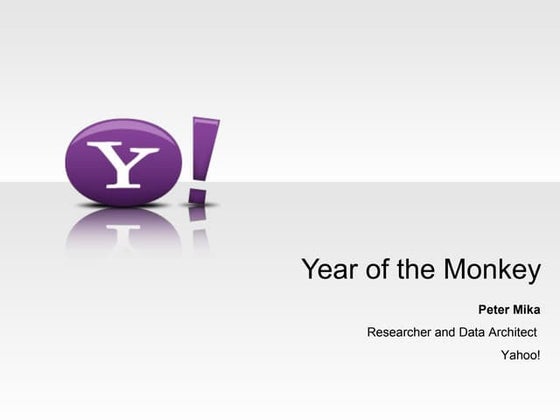 Y!

Year of the Monkey

Peter Mika

Researcher and Data Architect

Yahoo!